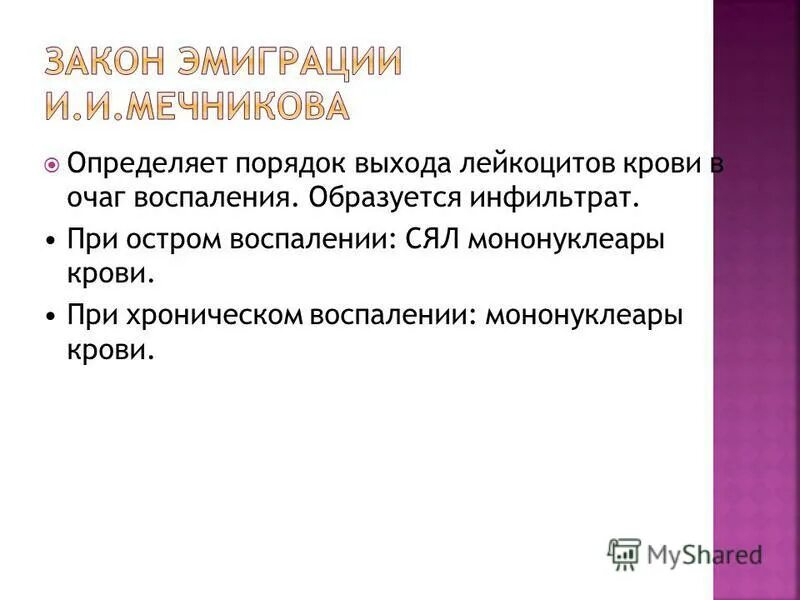 ЗАКОН ЭМИГРАЦИИ И.И.МЕЧНИКОВА

Определяет порядок выхода лейкоцитов крови в очаг воспаления. Образуется инфильтрат.

• При остром воспалении: СЯЛ мононуклеары крови.

• При хроническом воспалении: мононуклеары крови.

MyShared